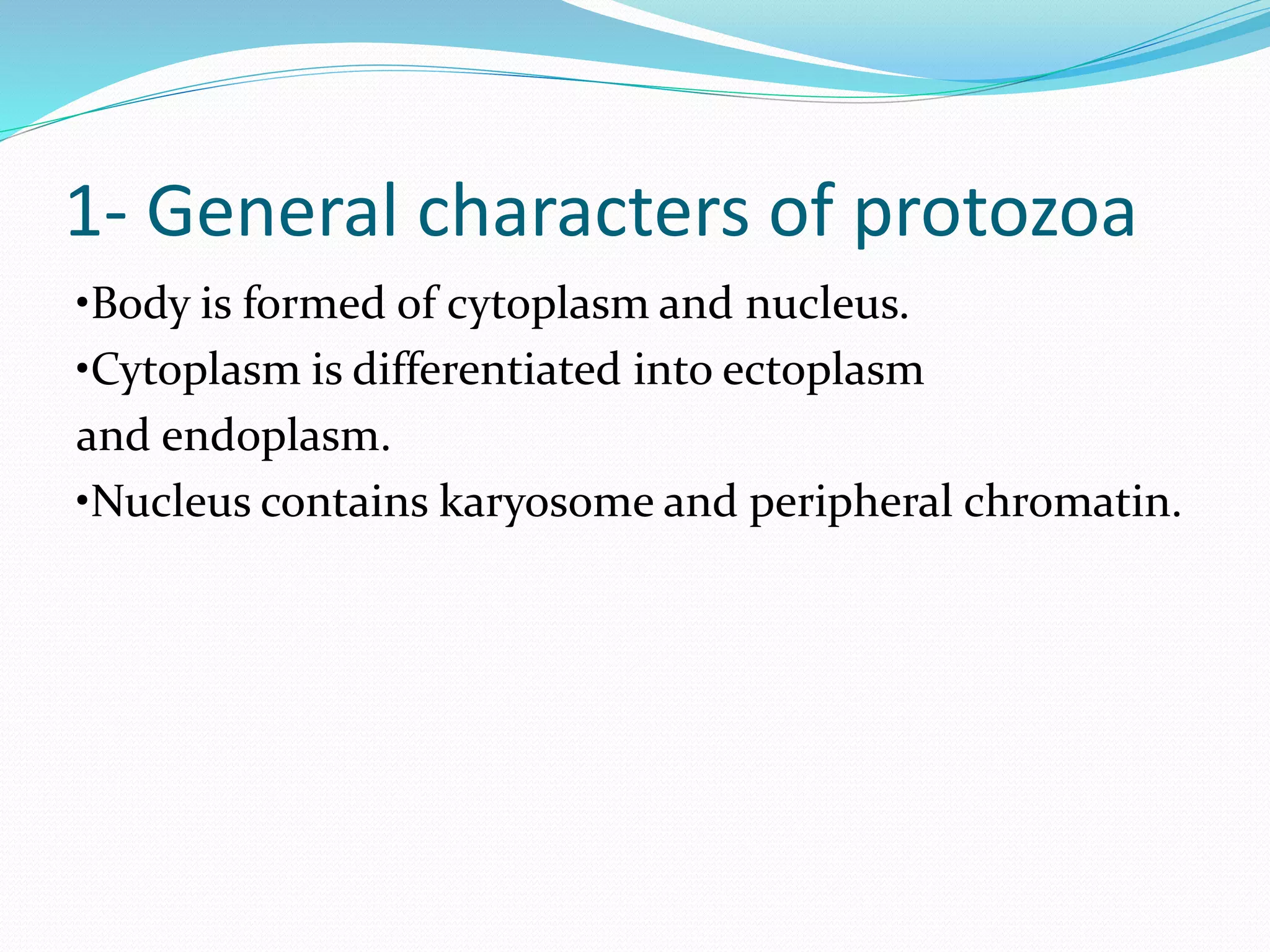 1- General characters of protozoa

•Body is formed of cytoplasm and nucleus.
•Cytoplasm is differentiated into ectoplasm and endoplasm.
•Nucleus contains karyosome and peripheral chromatin.